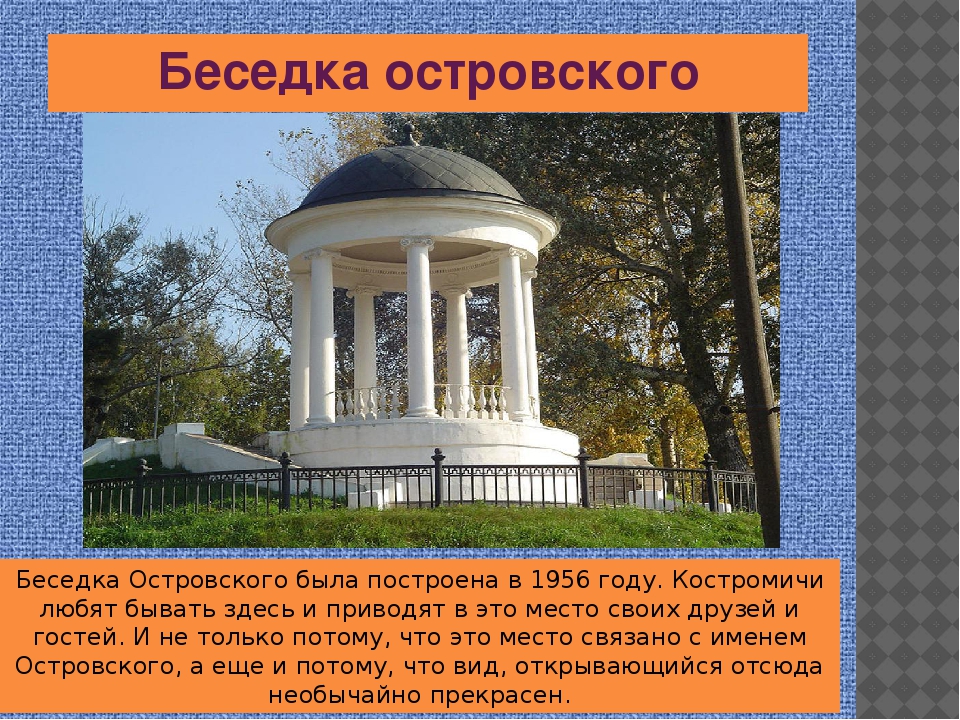 Беседка островского

Беседка Островского была построена в 1956 году. Костромичи любят бывать здесь и приводят в это место своих друзей и гостей. И не только потому, что это место связано с именем Островского, а еще и потому, что вид, открывающийся отсюда необычайно прекрасен.